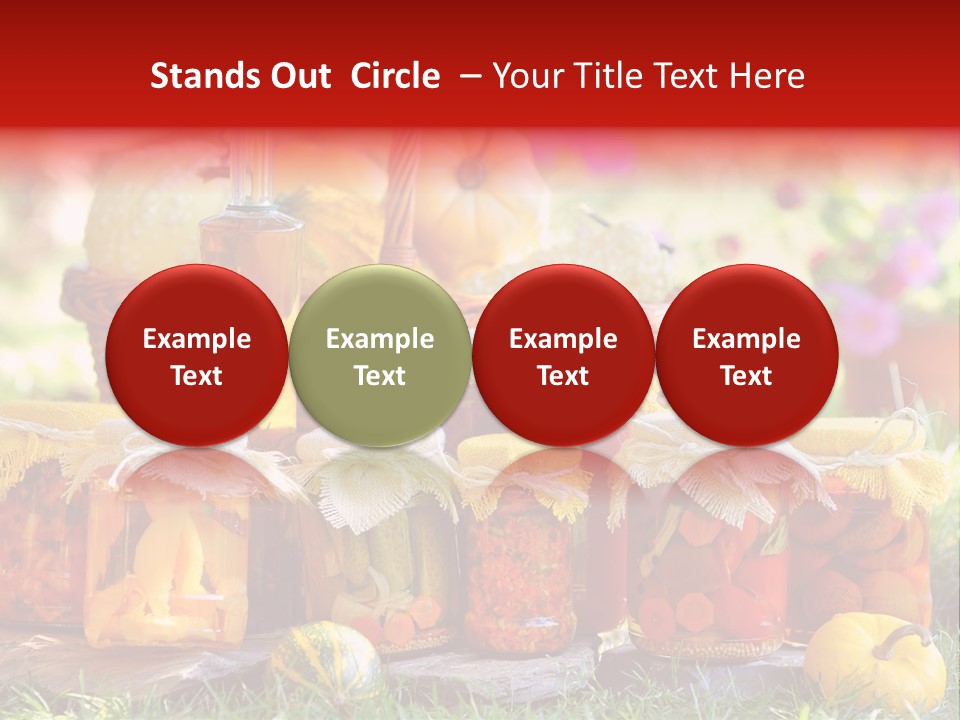 Stands Out Circle – Your Title Text Here

Example Text

Example Text

Example Text

Example Text